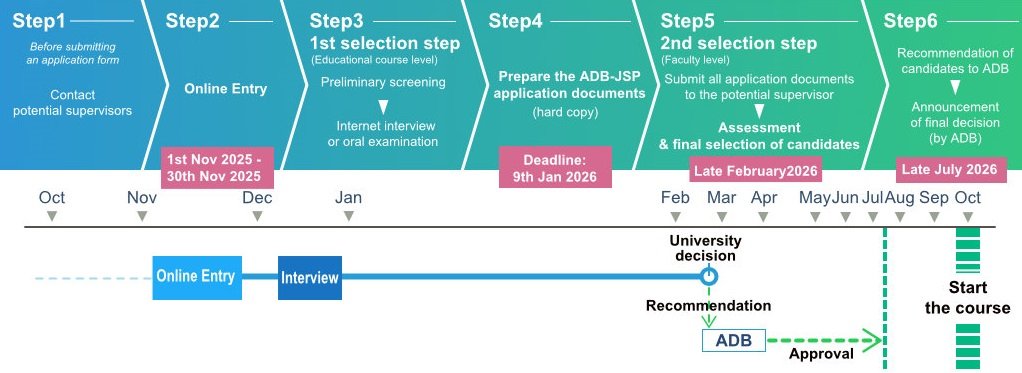 Step1

Before submitting an application form

Contact potential supervisors

Step2

Online Entry

1st Nov 2025 - 30th Nov 2025

Step3

1st selection step

(Educational course level)

Preliminary screening

Internet interview or oral examination

Step4

Prepare the ADB-JSP application documents

(hard copy)

Deadline: 9th Jan 2026

Step5

2nd selection step

(Faculty level)

Submit all application documents to the potential supervisor

Assessment & final selection of candidates

Late February2026

Step6

Recommendation of candidates to ADB

Announcement of final decision (by ADB)

Late July 2026

Oct Nov Dec Jan Feb Mar Apr May Jun Jul Aug Sep Oct

Online Entry

Interview

University decision

Recommendation

ADB

Approval

Start the course